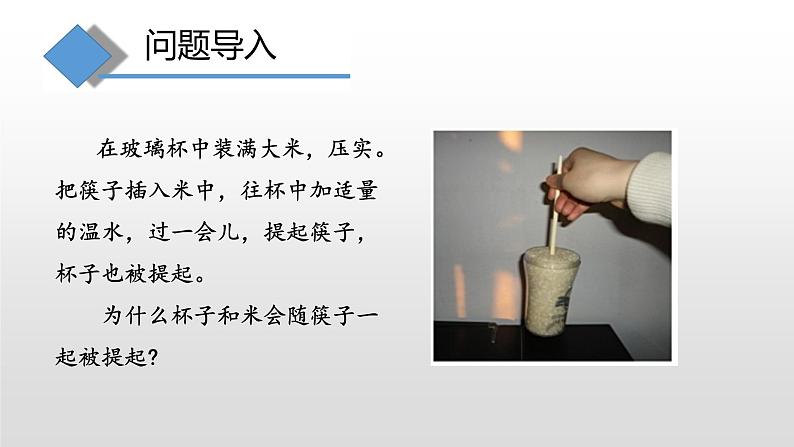 问题导入

在玻璃杯中装满大米，压实。把筷子插入米中，往杯中加适量的温水，过一会儿，提起筷子，杯子也被提起。

为什么杯子和米会随筷子一起被提起？